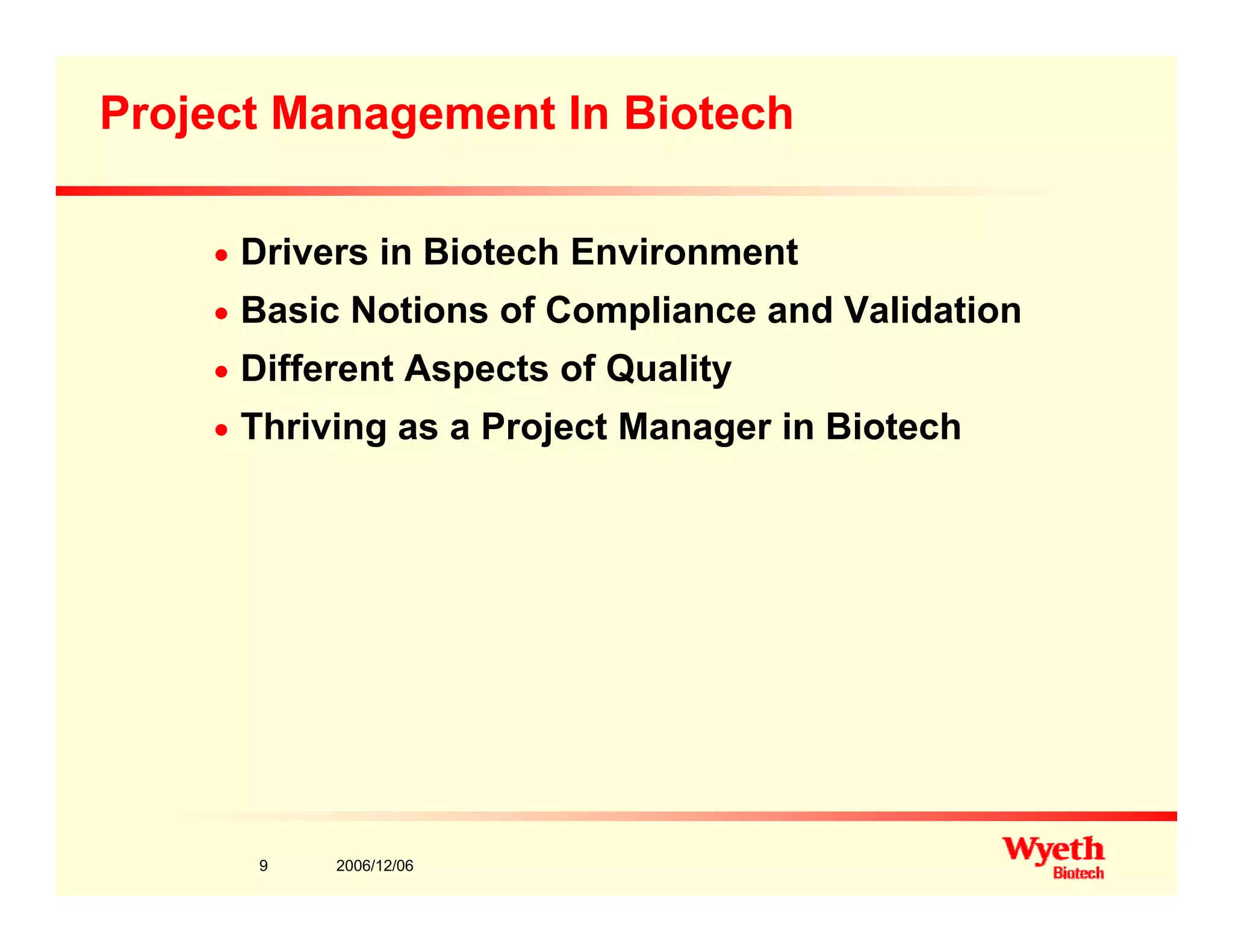 Project Management In Biotech

• Drivers in Biotech Environment
• Basic Notions of Compliance and Validation
• Different Aspects of Quality
• Thriving as a Project Manager in Biotech

9 2006/12/06

Wyeth
Biotech